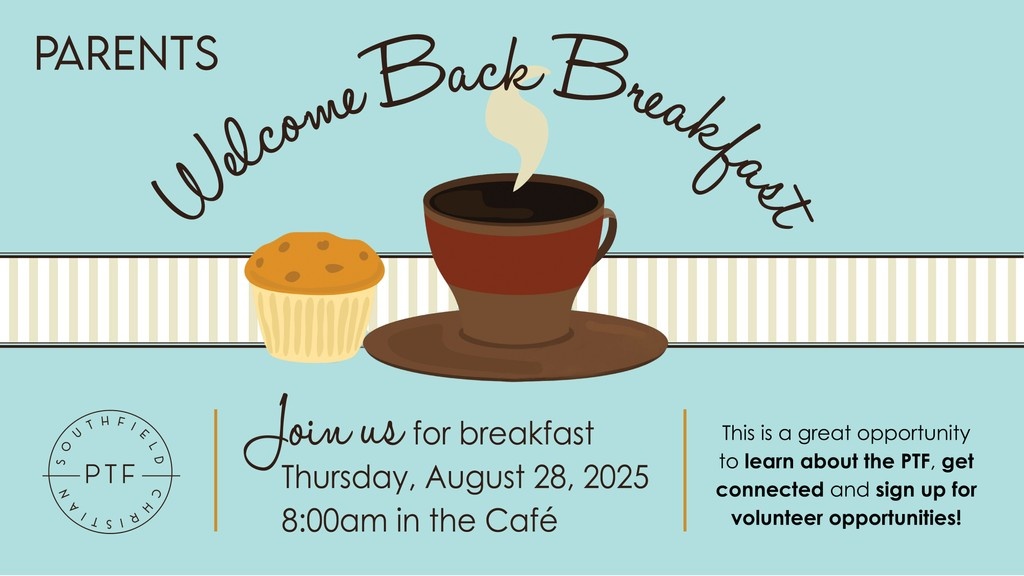 PARENTS

Welcome Back Breakfast

SOUTHFIELD CHRISTIAN
PTF

Join us for breakfast
Thursday, August 28, 2025
8:00am in the Café

This is a great opportunity to learn about the PTF, get connected and sign up for volunteer opportunities!